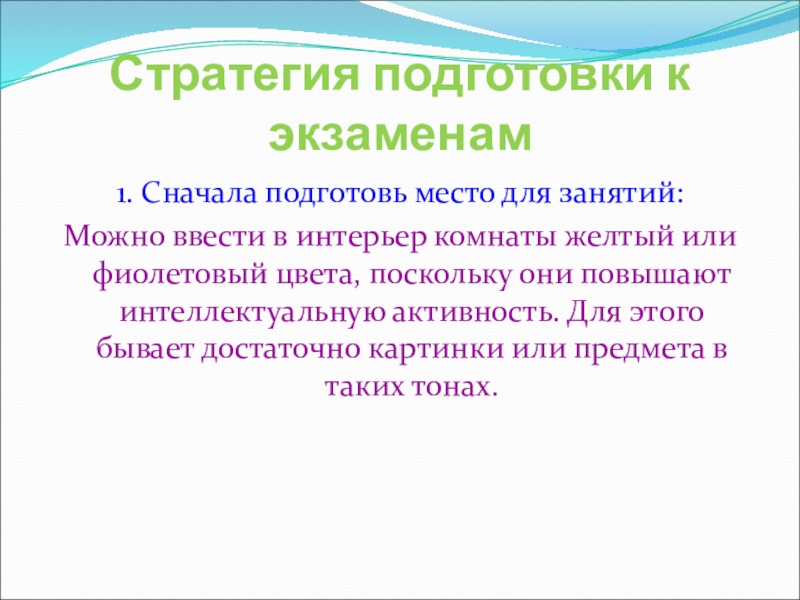 Стратегия подготовки к экзаменам

1. Сначала подготовь место для занятий:

Можно ввести в интерьер комнаты желтый или фиолетовый цвета, поскольку они повышают интеллектуальную активность. Для этого бывает достаточно картинки или предмета в таких тонах.